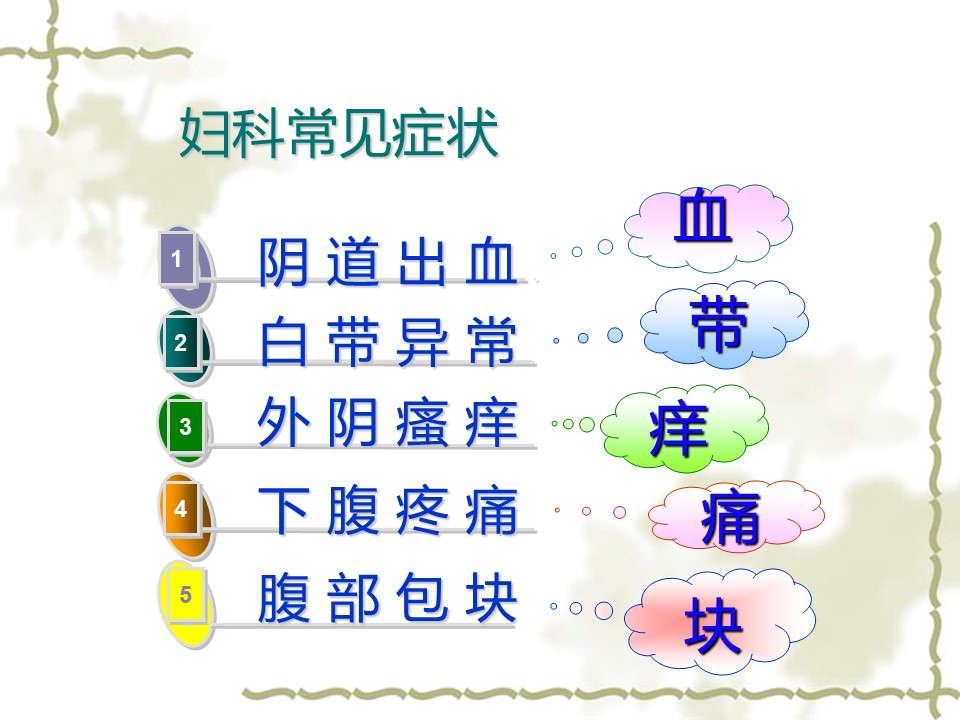 妇科常见症状

1 阴道出血
血

2 白带异常
带

3 外阴瘙痒
痒

4 下腹疼痛
痛

5 腹部包块
块